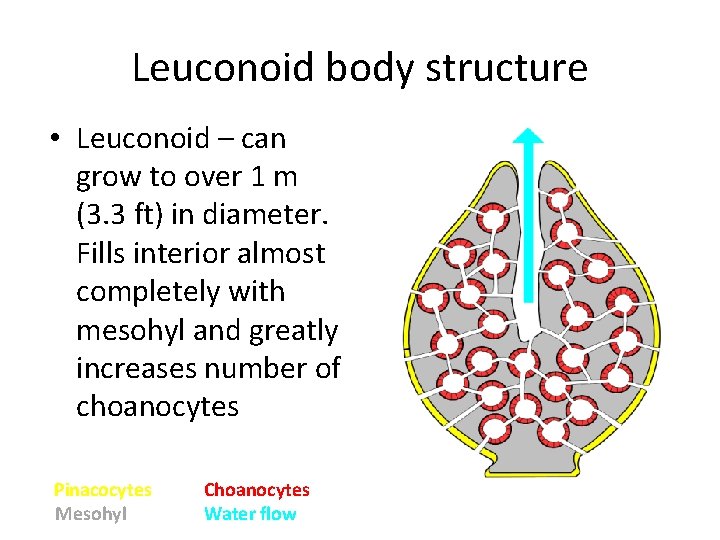 Leuconoid body structure

• Leuconoid – can grow to over 1 m (3.3 ft) in diameter. Fills interior almost completely with mesohyl and greatly increases number of choanocytes

Pinacocytes
Mesohyl
Choanocytes
Water flow